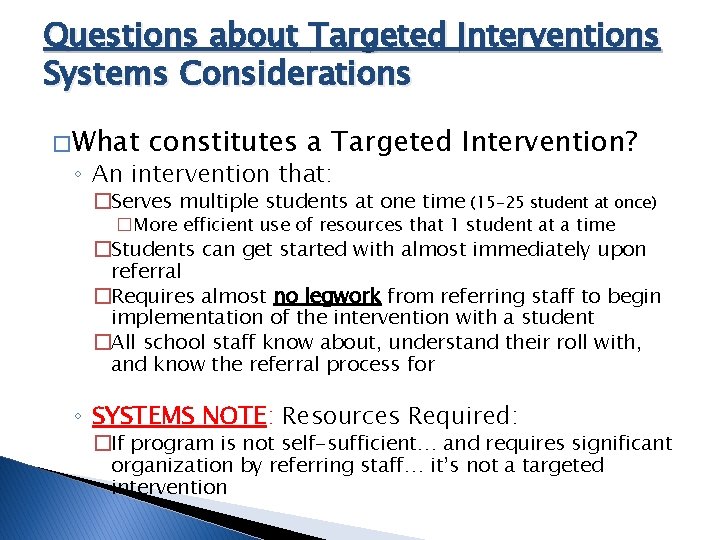 Questions about Targeted Interventions
Systems Considerations

□What constitutes a Targeted Intervention?
◦ An intervention that:
□Serves multiple students at one time (15-25 student at once)
□More efficient use of resources that 1 student at a time
□Students can get started with almost immediately upon referral
□Requires almost no legwork from referring staff to begin implementation of the intervention with a student
□All school staff know about, understand their roll with, and know the referral process for

◦ SYSTEMS NOTE: Resources Required:
□If program is not self-sufficient… and requires significant organization by referring staff… it's not a targeted intervention